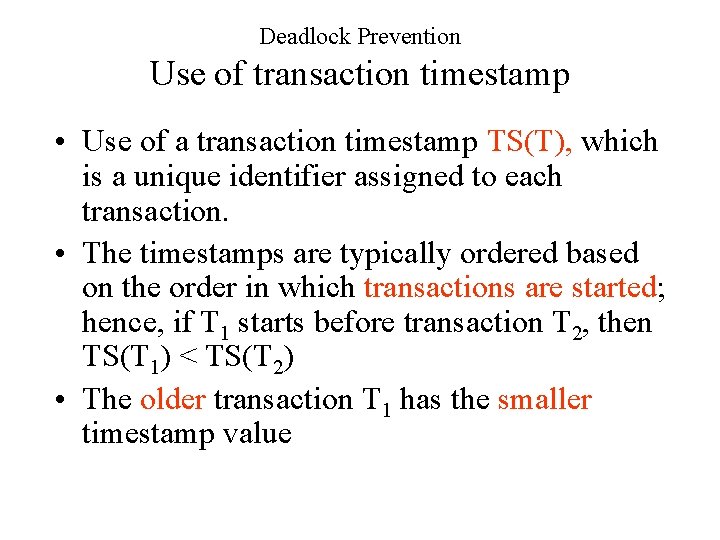 Deadlock Prevention
Use of transaction timestamp

• Use of a transaction timestamp TS(T), which is a unique identifier assigned to each transaction.
• The timestamps are typically ordered based on the order in which transactions are started; hence, if $T_1$ starts before transaction $T_2$, then $TS(T_1) < TS(T_2)$
• The older transaction $T_1$ has the smaller timestamp value